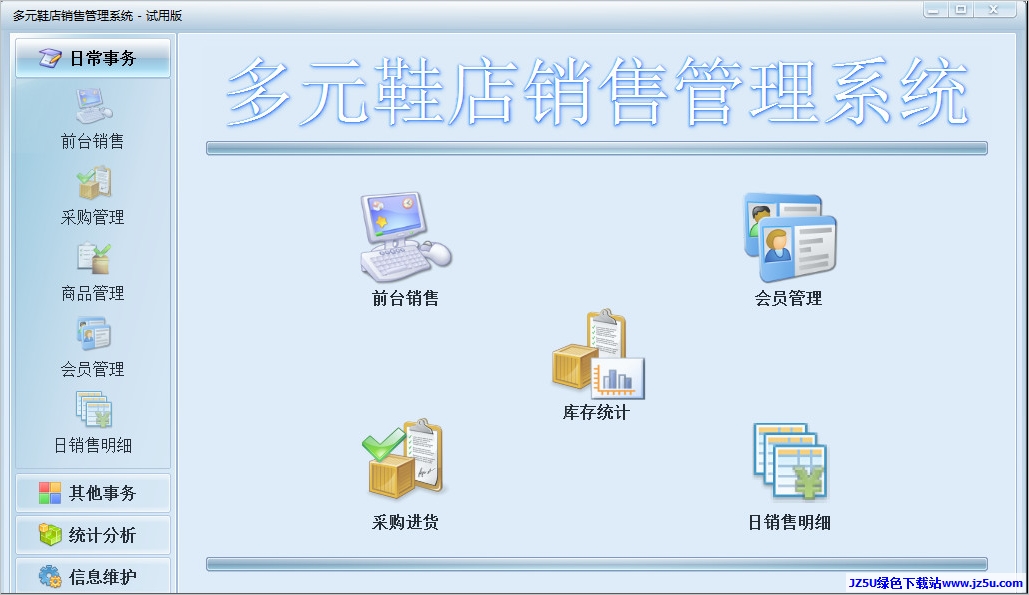 多元鞋店销售管理系统 - 试用版

日常事务

前台销售

采购管理

商品管理

会员管理

日销售明细

其他事务

统计分析

信息维护

多元鞋店销售管理系统

前台销售

会员管理

库存统计

采购进货

日销售明细

JZ5U绿色下载站www.jz5u.com